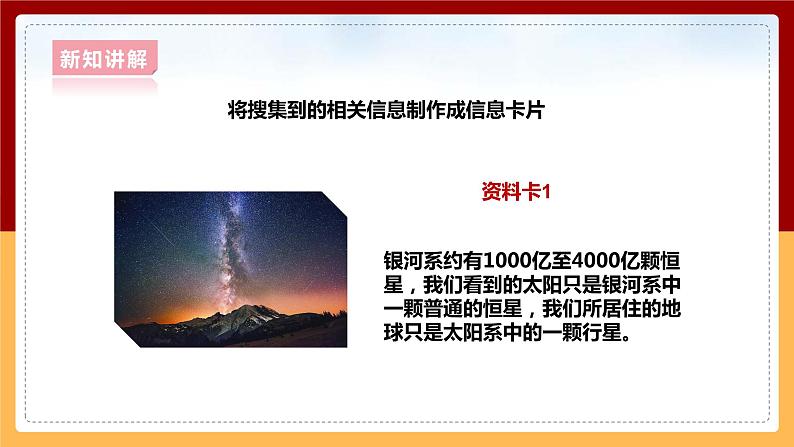 新知讲解

将搜集到的相关信息制作成信息卡片

资料卡1

银河系约有1000亿至4000亿颗恒星，我们看到的太阳只是银河系中一颗普通的恒星，我们所居住的地球只是太阳系中的一颗行星。